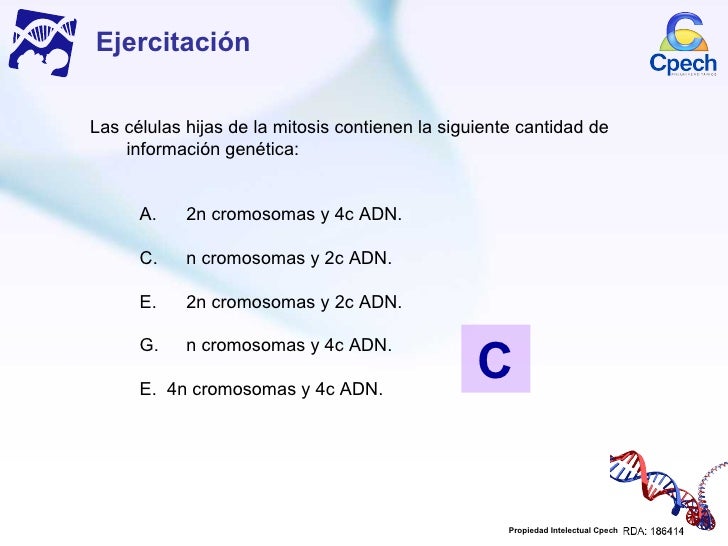 Ejercitación

Cpech

Las células hijas de la mitosis contienen la siguiente cantidad de información genética:

A. 2n cromosomas y 4c ADN.

C. n cromosomas y 2c ADN.

E. 2n cromosomas y 2c ADN.

G. n cromosomas y 4c ADN.

E. 4n cromosomas y 4c ADN.

C

Propiedad Intelectual Cpech RDA: 186414